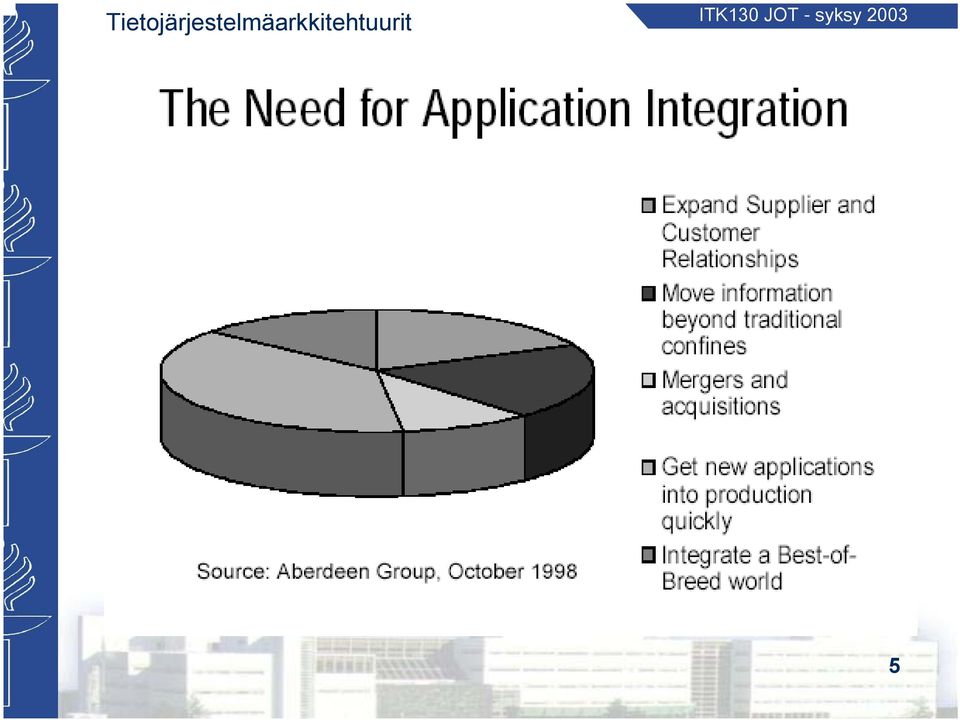 Tietojärjestelmäarkkitehtuurit

ITK130 JOT - syksy 2003

The Need for Application Integration

Expand Supplier and Customer Relationships

Move information beyond traditional confines

Mergers and acquisitions

Get new applications into production quickly

Integrate a Best-of-Breed world

Source: Aberdeen Group, October 1998

5